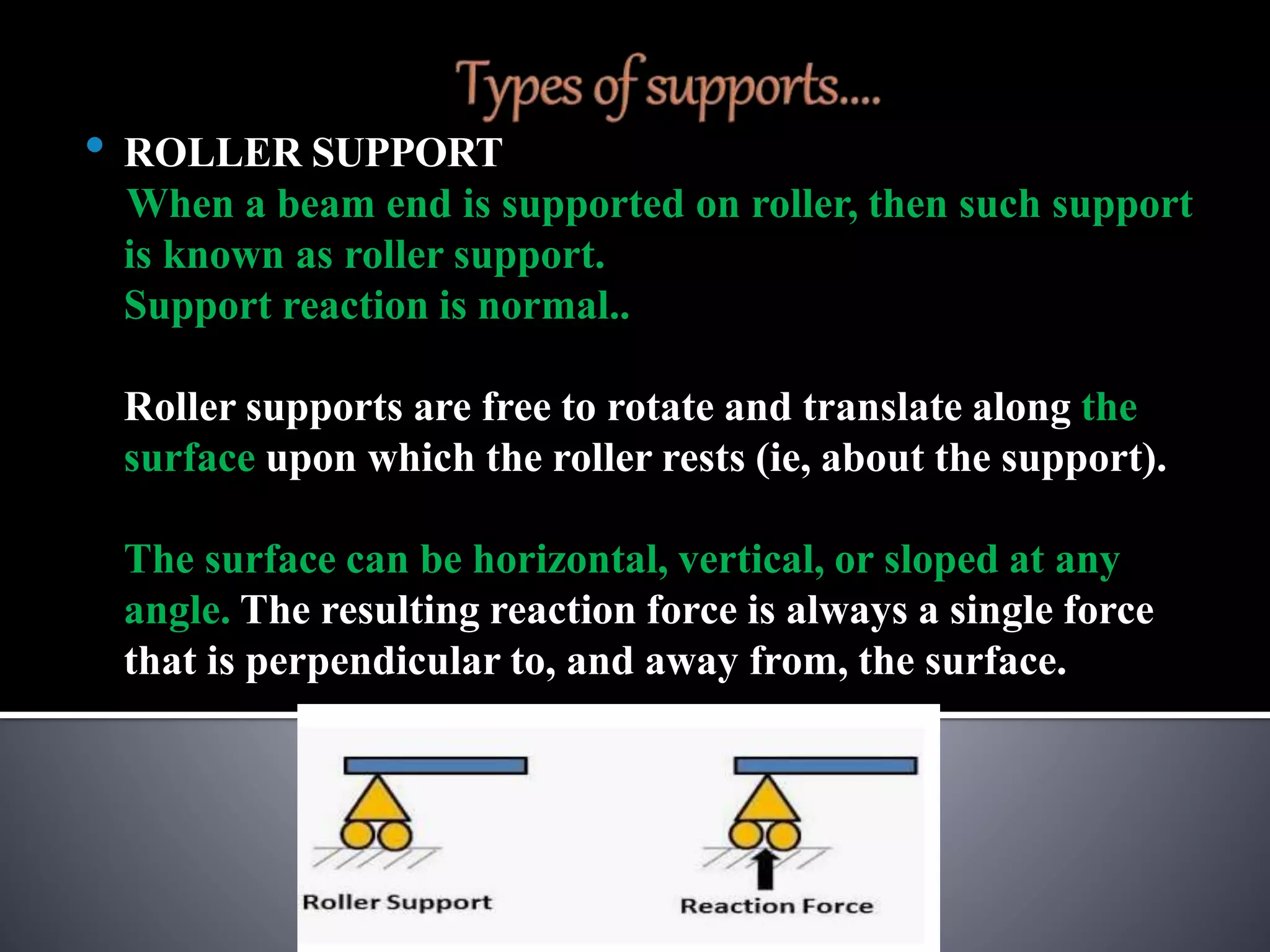 Types of supports....

• ROLLER SUPPORT
When a beam end is supported on roller, then such support is known as roller support.
Support reaction is normal..

Roller supports are free to rotate and translate along the surface upon which the roller rests (ie, about the support).

The surface can be horizontal, vertical, or sloped at any angle. The resulting reaction force is always a single force that is perpendicular to, and away from, the surface.

Roller Support

Reaction Force